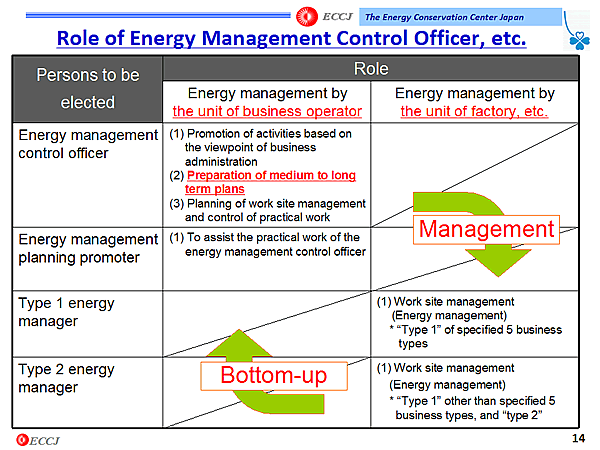 ECCJ The Energy Conservation Center Japan

Role of Energy Management Control Officer, etc.

| Persons to be elected | Role: Energy management by the unit of business operator | Role: Energy management by the unit of factory, etc. |
|---|---|---|
| Energy management control officer | (1) Promotion of activities based on the viewpoint of business administration (2) Preparation of medium to long term plans (3) Planning of work site management and control of practical work | |
| Energy management planning promoter | (1) To assist the practical work of the energy management control officer | |
| Type 1 energy manager | | (1) Work site management (Energy management) * "Type 1" of specified 5 business types |
| Type 2 energy manager | | (1) Work site management (Energy management) * "Type 1" other than specified 5 business types, and "type 2" |

Management

Bottom-up

ECCJ

14